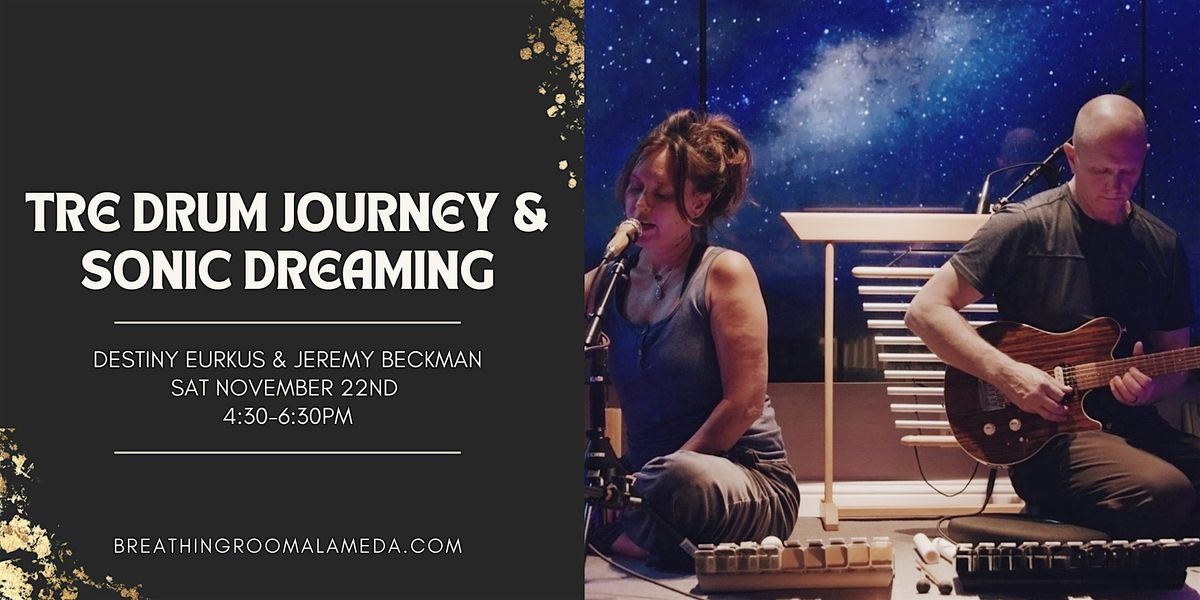 TRE DRUM JOURNEY & SONIC DREAMING

DESTINY EURKUS & JEREMY BECKMAN
SAT NOVEMBER 22ND
4:30-6:30PM

BREATHINGROOMALAMEDA.COM